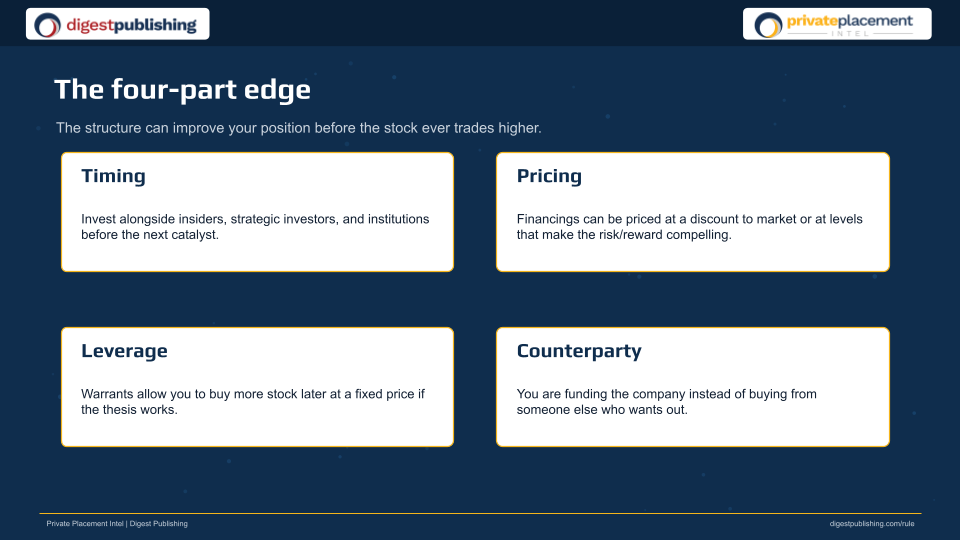 digestpublishing

privateplacement
INTEL

The four-part edge

The structure can improve your position before the stock ever trades higher.

Timing

Invest alongside insiders, strategic investors, and institutions before the next catalyst.

Pricing

Financings can be priced at a discount to market or at levels that make the risk/reward compelling.

Leverage

Warrants allow you to buy more stock later at a fixed price if the thesis works.

Counterparty

You are funding the company instead of buying from someone else who wants out.

Private Placement Intel | Digest Publishing

digestpublishing.com/rule